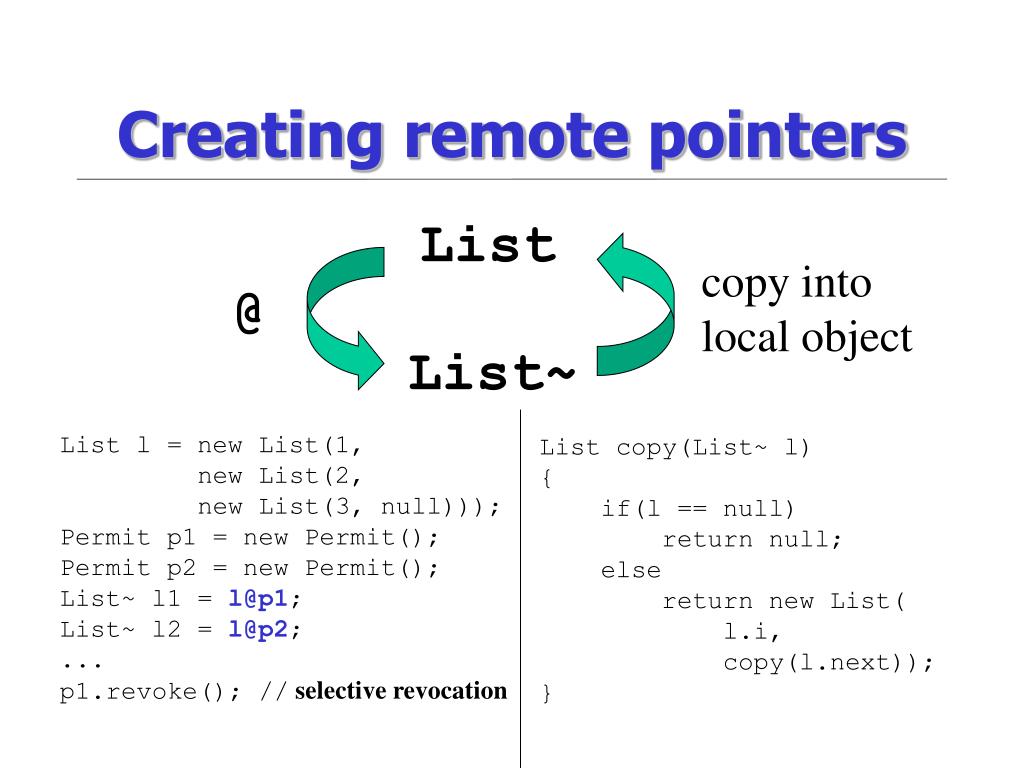 Creating remote pointers

List

@

copy into local object

List~

List l = new List(1,
          new List(2,
          new List(3, null)));
Permit p1 = new Permit();
Permit p2 = new Permit();
List~ l1 = l@p1;
List~ l2 = l@p2;
...
p1.revoke(); // selective revocation

List copy(List~ l)
{
    if(l == null)
        return null;
    else
        return new List(
            l.i,
            copy(l.next));
}